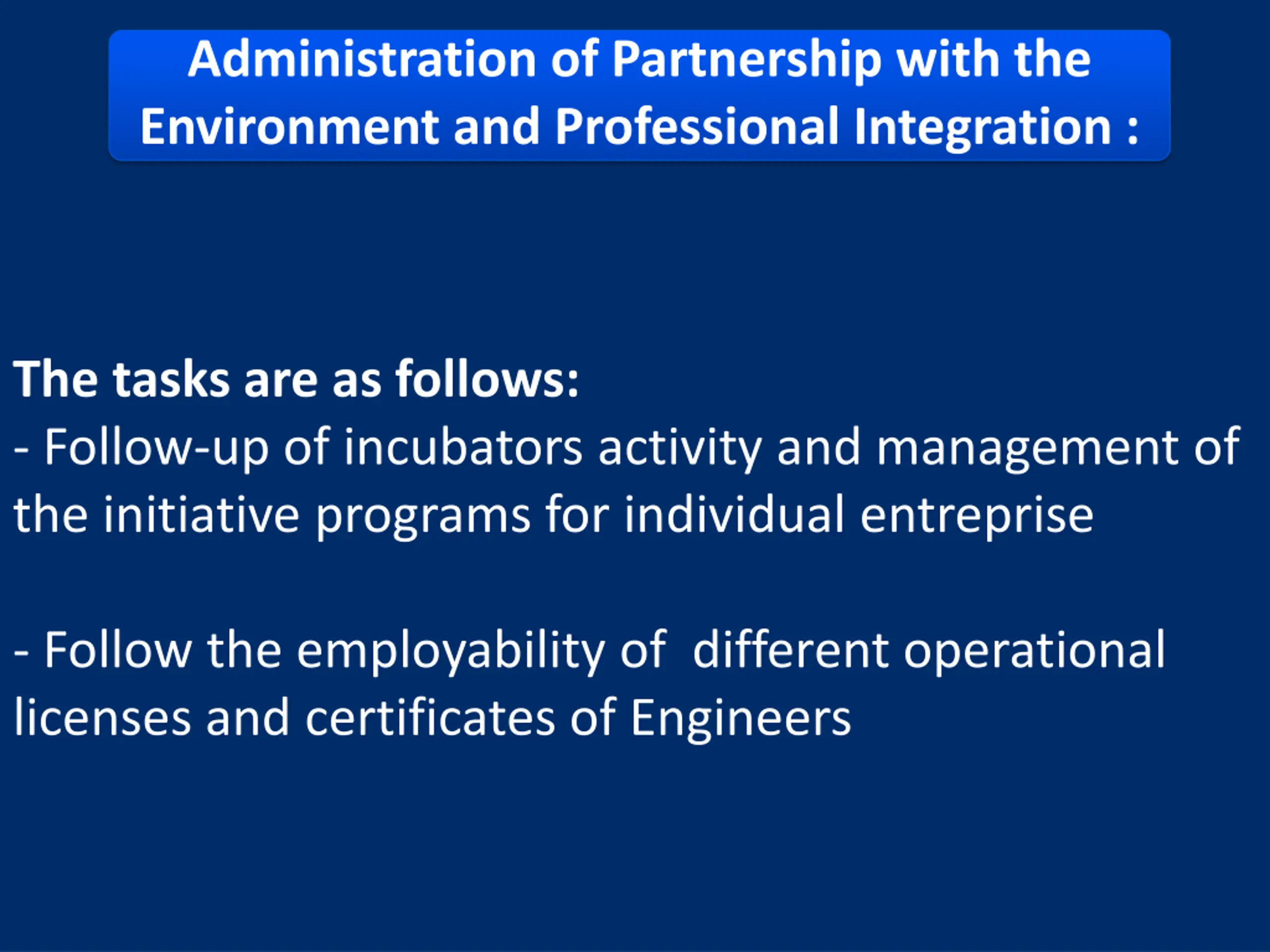 Administration of Partnership with the Environment and Professional Integration :

The tasks are as follows:
- Follow-up of incubators activity and management of the initiative programs for individual entreprise

- Follow the employability of different operational licenses and certificates of Engineers